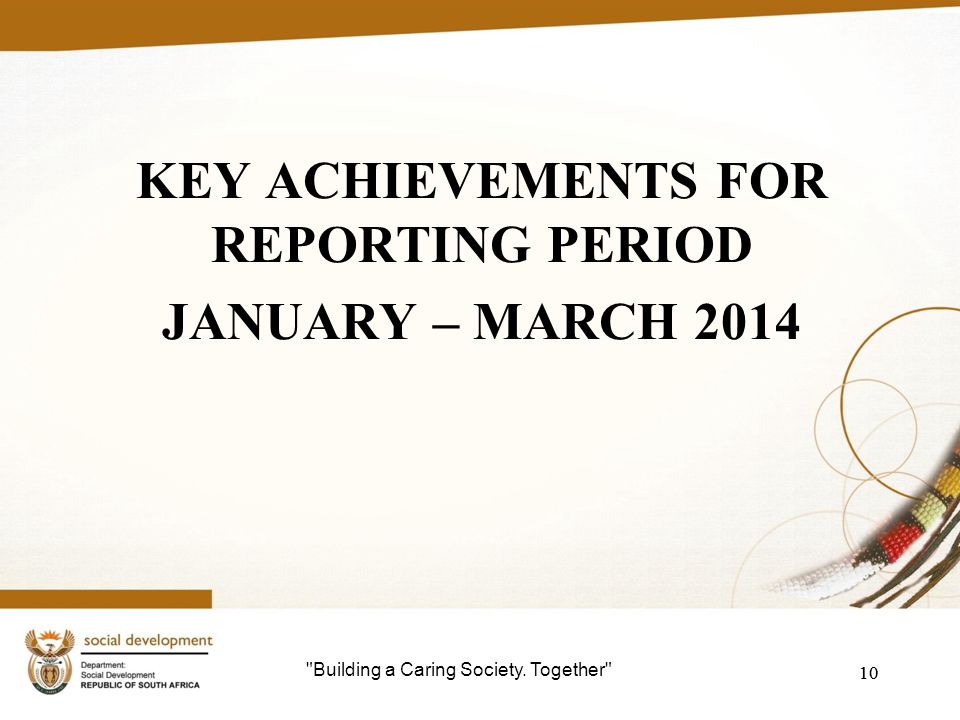 KEY ACHIEVEMENTS FOR REPORTING PERIOD

JANUARY – MARCH 2014

social development

Department:
Social Development
REPUBLIC OF SOUTH AFRICA

"Building a Caring Society. Together"

10